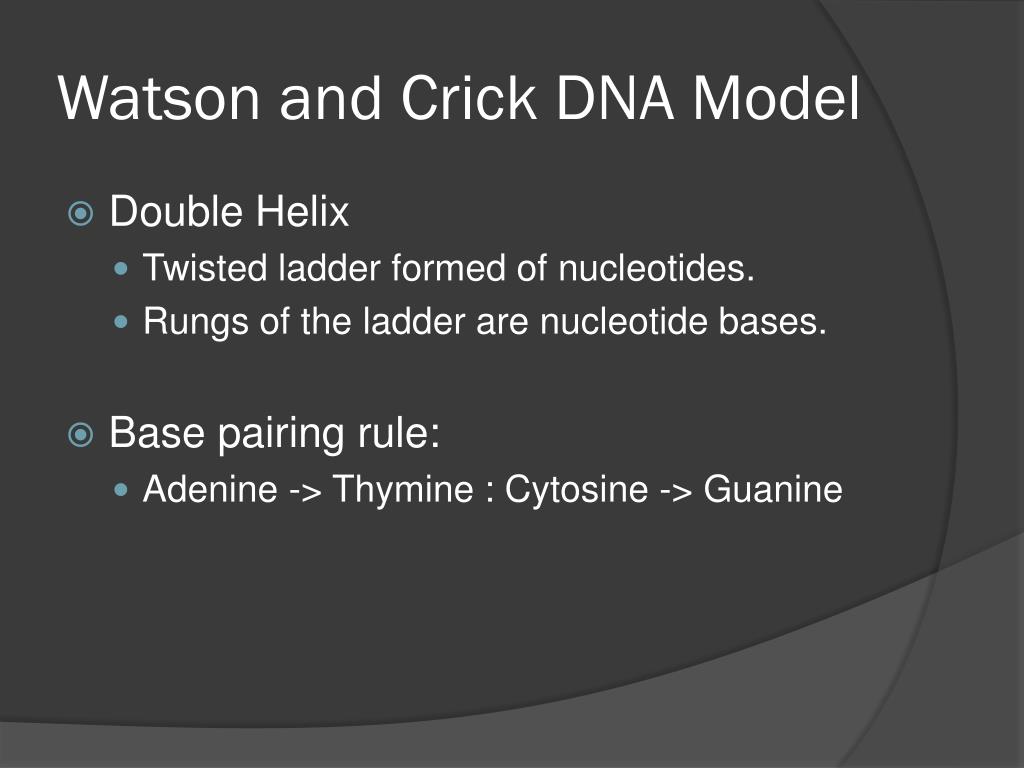 Watson and Crick DNA Model

Double Helix

Twisted ladder formed of nucleotides.

Rungs of the ladder are nucleotide bases.

Base pairing rule:

Adenine -> Thymine : Cytosine -> Guanine